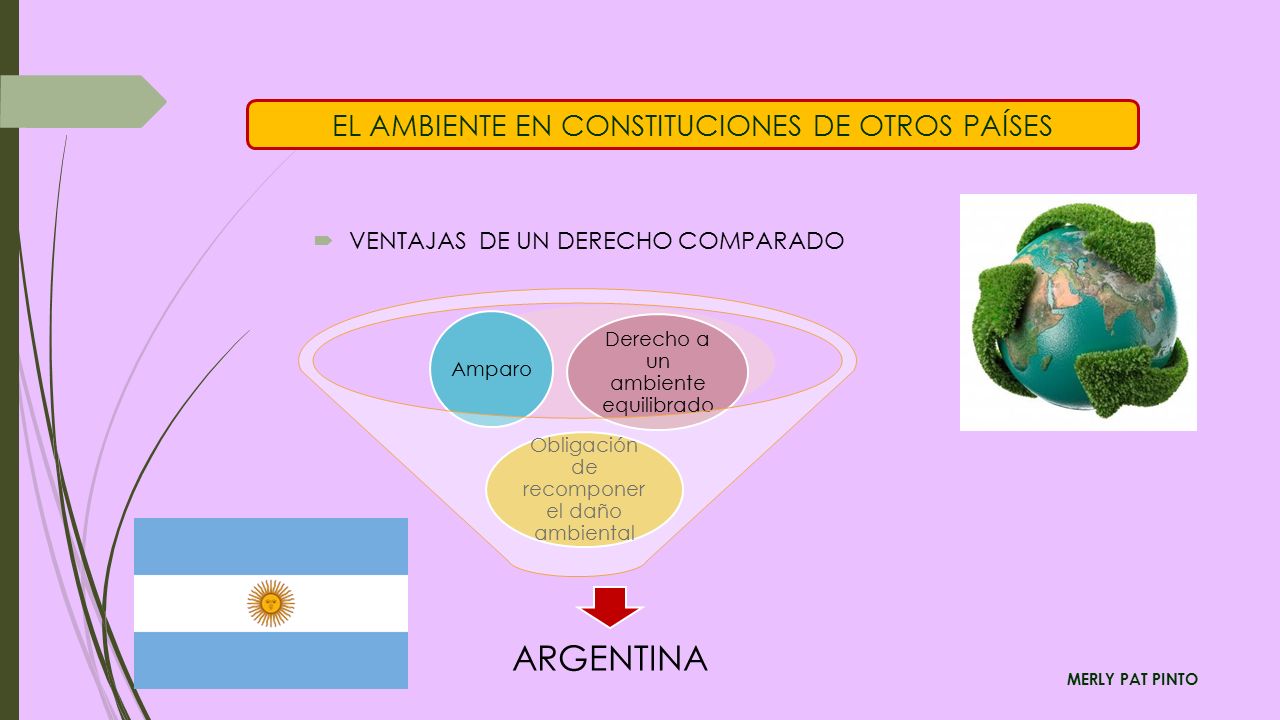 EL AMBIENTE EN CONSTITUCIONES DE OTROS PAÍSES

VENTAJAS DE UN DERECHO COMPARADO

Amparo

Derecho a un ambiente equilibrado

Obligación de recomponer el daño ambiental

ARGENTINA

MERLY PAT PINTO